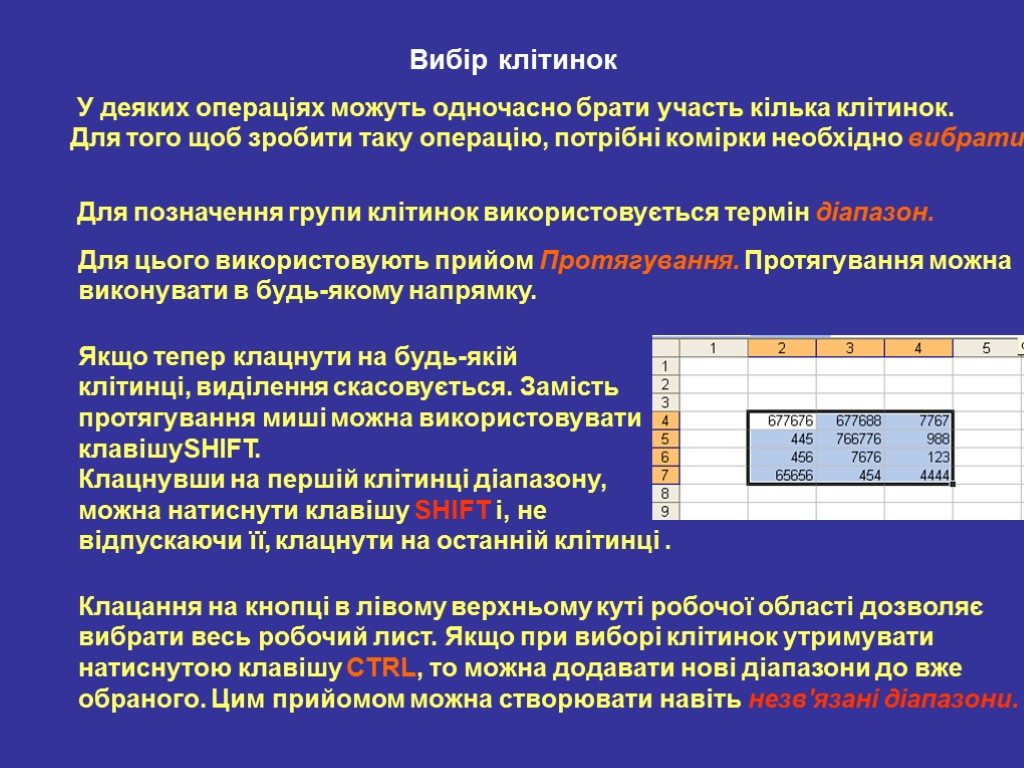 Вибір клітинок

У деяких операціях можуть одночасно брати участь кілька клітинок. Для того щоб зробити таку операцію, потрібні комірки необхідно вибрати

Для позначення групи клітинок використовується термін діапазон.

Для цього використовують прийом Протягування. Протягування можна виконувати в будь-якому напрямку.

Якщо тепер клацнути на будь-якій клітинці, виділення скасовується. Замість протягування миші можна використовувати клавішуSHIFT.
Клацнувши на першій клітинці діапазону, можна натиснути клавішу SHIFT і, не відпускаючи її, клацнути на останній клітинці .

|   | 1 | 2 | 3 | 4 | 5 |
|---|---|---|---|---|---|
| 1 | | | | | |
| 2 | | | | | |
| 3 | | | | | |
| 4 | | 677676 | 677688 | 7767 | |
| 5 | | 445 | 766776 | 988 | |
| 6 | | 456 | 7676 | 123 | |
| 7 | | 65656 | 454 | 4444 | |
| 8 | | | | | |
| 9 | | | | | |

Клацання на кнопці в лівому верхньому куті робочої області дозволяє вибрати весь робочий лист. Якщо при виборі клітинок утримувати натиснутою клавішу CTRL, то можна додавати нові діапазони до вже обраного. Цим прийомом можна створювати навіть незв'язані діапазони.